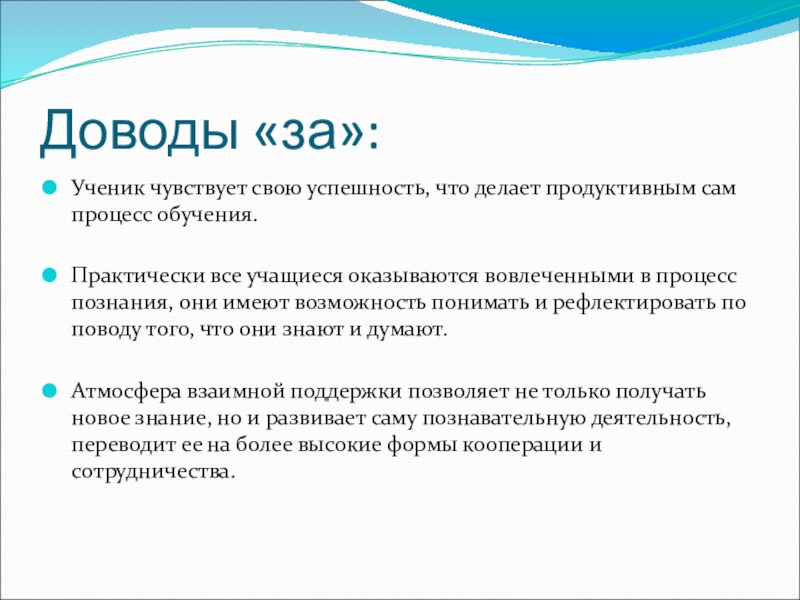 Доводы «за»:

Ученик чувствует свою успешность, что делает продуктивным сам процесс обучения.

Практически все учащиеся оказываются вовлеченными в процесс познания, они имеют возможность понимать и рефлектировать по поводу того, что они знают и думают.

Атмосфера взаимной поддержки позволяет не только получать новое знание, но и развивает саму познавательную деятельность, переводит ее на более высокие формы кооперации и сотрудничества.